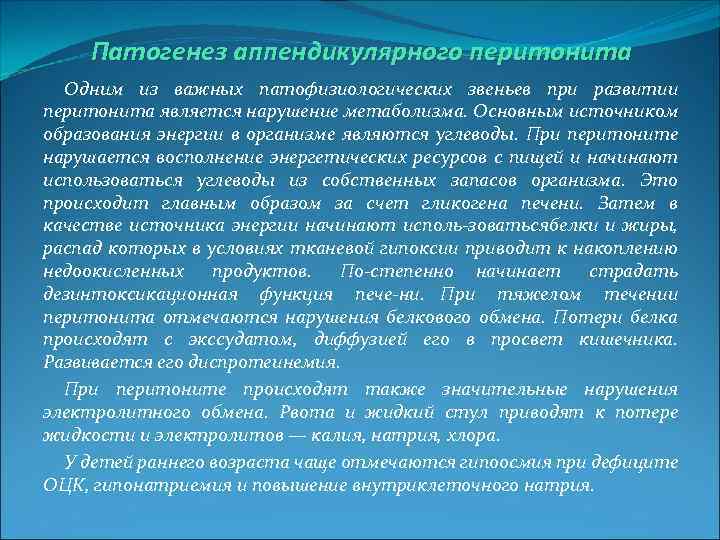 Патогенез аппендикулярного перитонита

Одним из важных патофизиологических звеньев при развитии перитонита является нарушение метаболизма. Основным источником образования энергии в организме являются углеводы. При перитоните нарушается восполнение энергетических ресурсов с пищей и начинают использоваться углеводы из собственных запасов организма. Это происходит главным образом за счет гликогена печени. Затем в качестве источника энергии начинают исполь-зоватьсябелки и жиры, распад которых в условиях тканевой гипоксии приводит к накоплению недоокисленных продуктов. По-степенно начинает страдать дезинтоксикационная функция пече-ни. При тяжелом течении перитонита отмечаются нарушения белкового обмена. Потери белка происходят с экссудатом, диффузией его в просвет кишечника. Развивается его диспротеинемия.

При перитоните происходят также значительные нарушения электролитного обмена. Рвота и жидкий стул приводят к потере жидкости и электролитов — калия, натрия, хлора.

У детей раннего возраста чаще отмечаются гипоосмия при дефиците ОЦК, гипонатриемия и повышение внутриклеточного натрия.